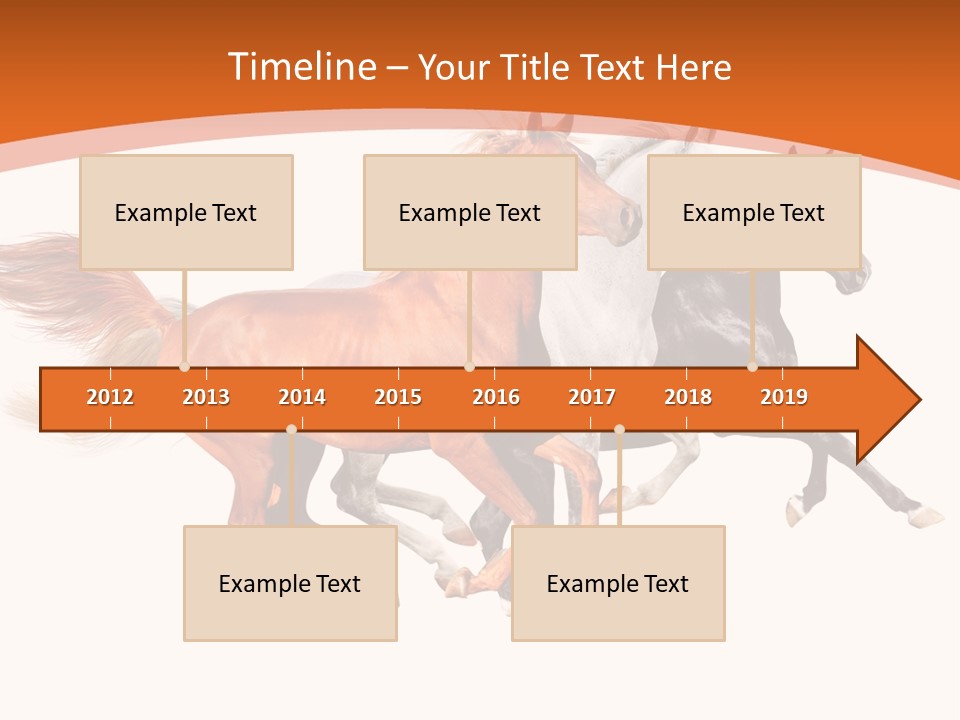 Timeline – Your Title Text Here

Example Text

Example Text

Example Text

2012
2013
2014
2015
2016
2017
2018
2019

Example Text

Example Text